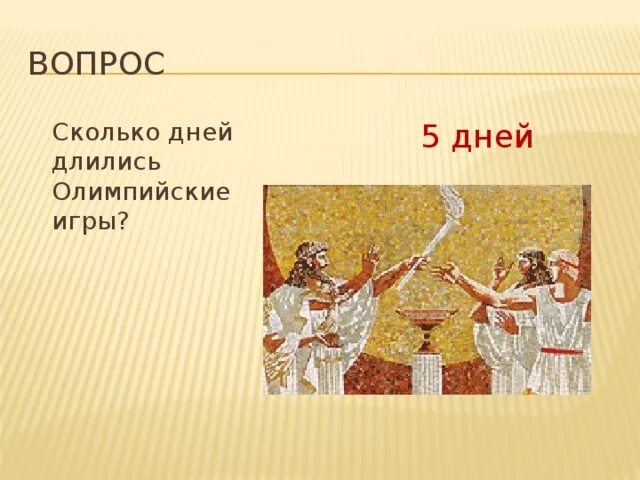 ВОПРОС

Сколько дней длились Олимпийские игры?

5 дней